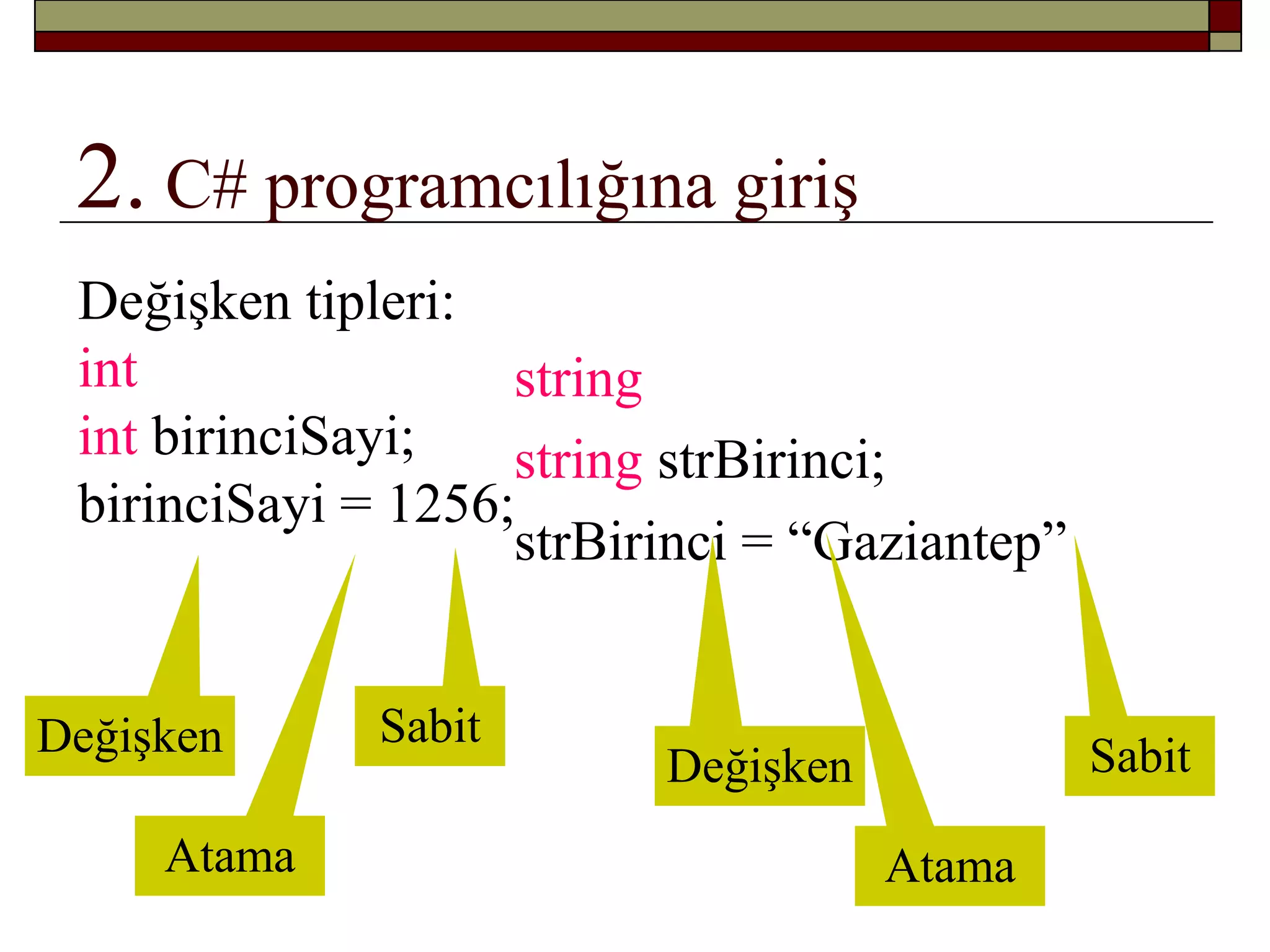 2. C# programcılığına giriş

Değişken tipleri:

int

int birinciSayi;

birinciSayi = 1256;

string

string strBirinci;

strBirinci = “Gaziantep”

Değişken

Atama

Sabit

Değişken

Atama

Sabit